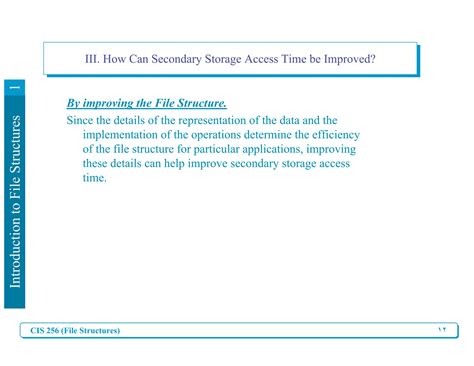 III. How Can Secondary Storage Access Time be Improved?

Introduction to File Structures 1

By improving the File Structure.

Since the details of the representation of the data and the implementation of the operations determine the efficiency of the file structure for particular applications, improving these details can help improve secondary storage access time.

CIS 256 (File Structures)

١٢